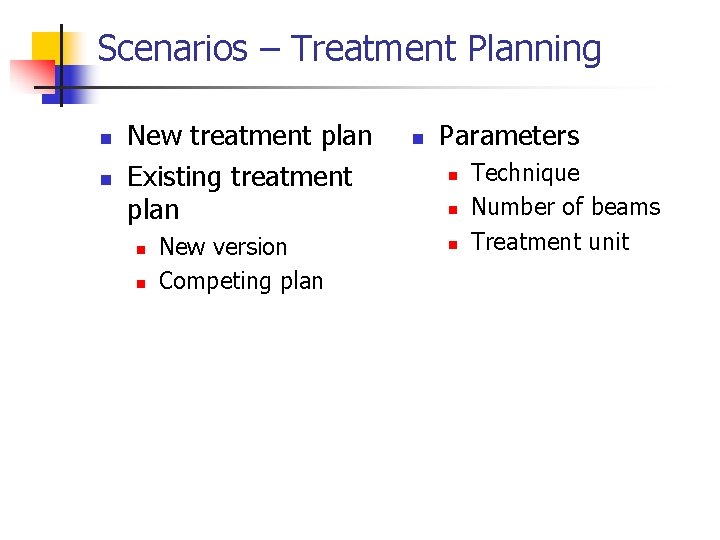 Scenarios – Treatment Planning

- New treatment plan
- Existing treatment plan
  - New version
  - Competing plan

- Parameters
  - Technique
  - Number of beams
  - Treatment unit